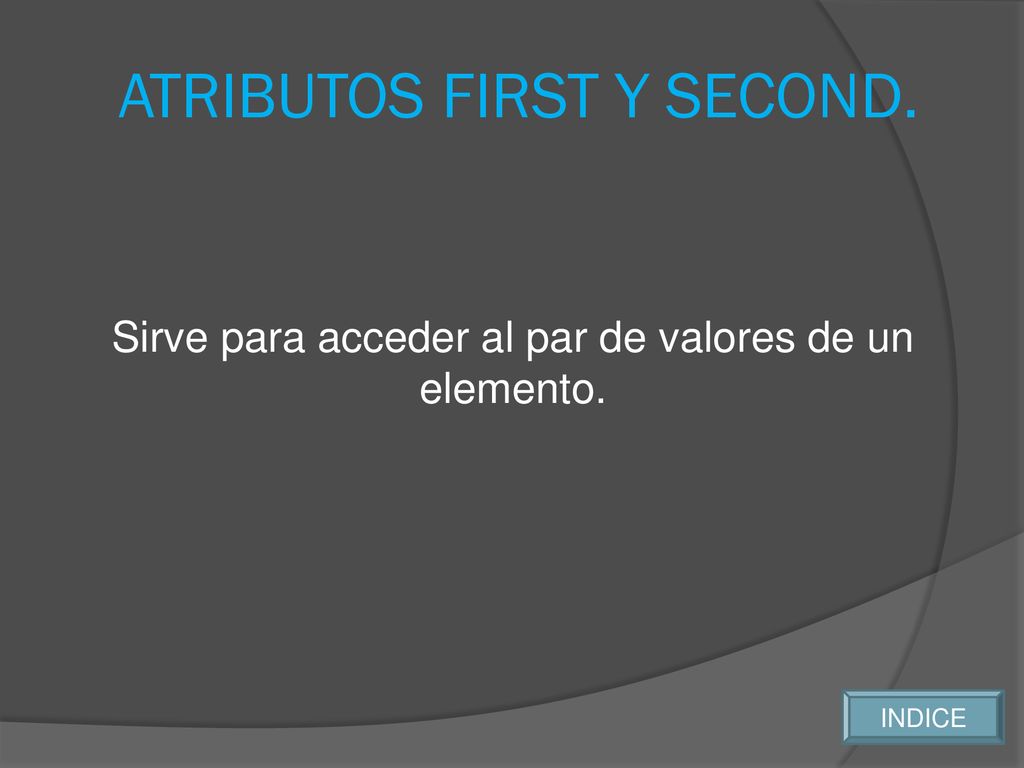 ATRIBUTOS FIRST Y SECOND.

Sirve para acceder al par de valores de un elemento.

INDICE